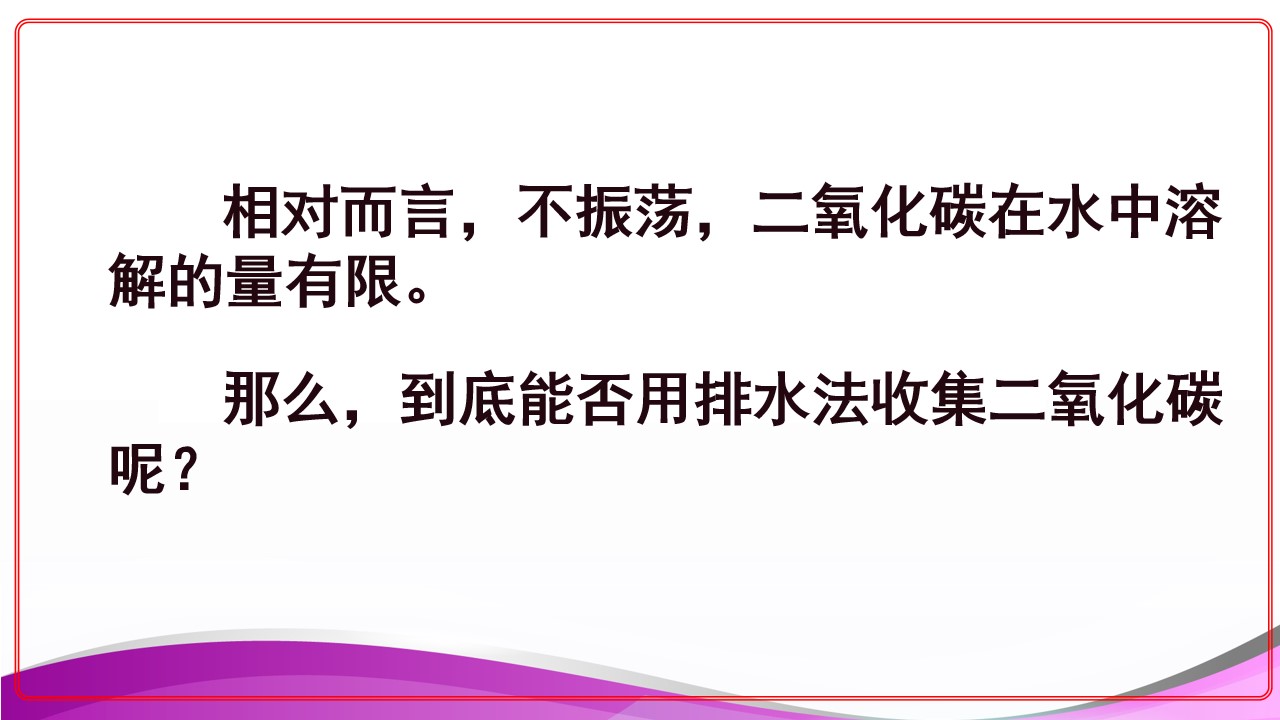 相对而言，不振荡，二氧化碳在水中溶解的量有限。

那么，到底能否用排水法收集二氧化碳呢？